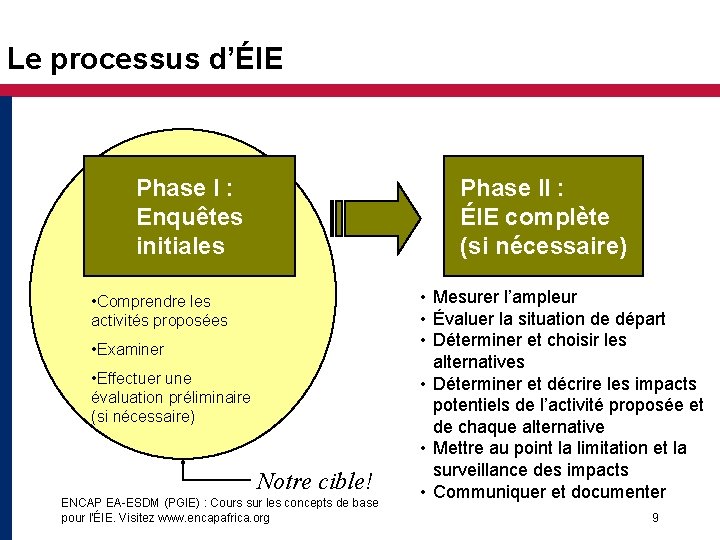 Le processus d'ÉIE

Phase I : Enquêtes initiales

•Comprendre les activités proposées

•Examiner

•Effectuer une évaluation préliminaire (si nécessaire)

Notre cible!

Phase II : ÉIE complète (si nécessaire)

• Mesurer l'ampleur
• Évaluer la situation de départ
• Déterminer et choisir les alternatives
• Déterminer et décrire les impacts potentiels de l'activité proposée et de chaque alternative
• Mettre au point la limitation et la surveillance des impacts
• Communiquer et documenter

ENCAP EA-ESDM (PGIE) : Cours sur les concepts de base pour l'ÉIE. Visitez www.encapafrica.org

9